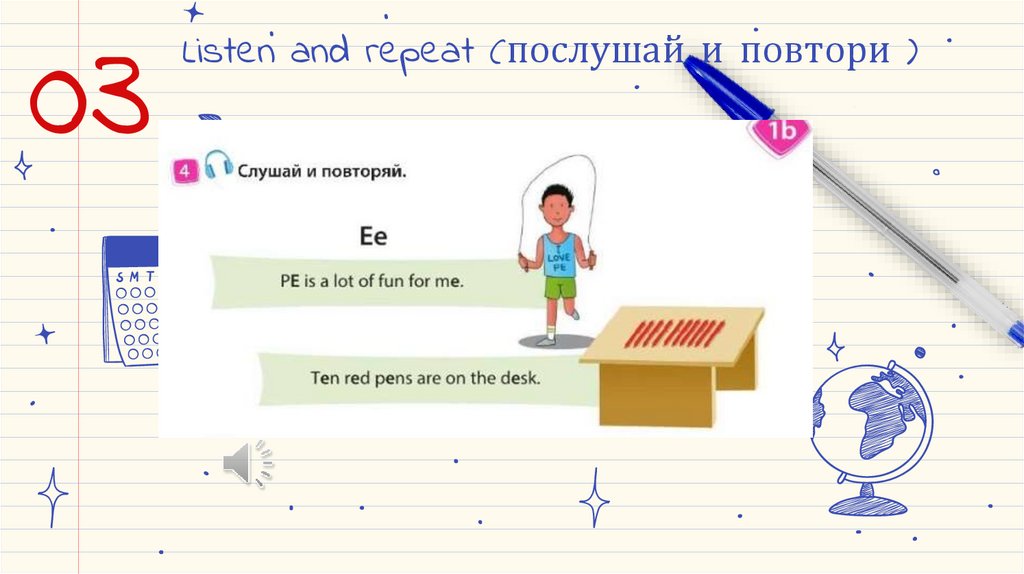 03

Listen and repeat (послушай и повтори )

1b

4 Слушай и повторяй.

Ee

PE is a lot of fun for me.

I LOVE PE

Ten red pens are on the desk.

S M T